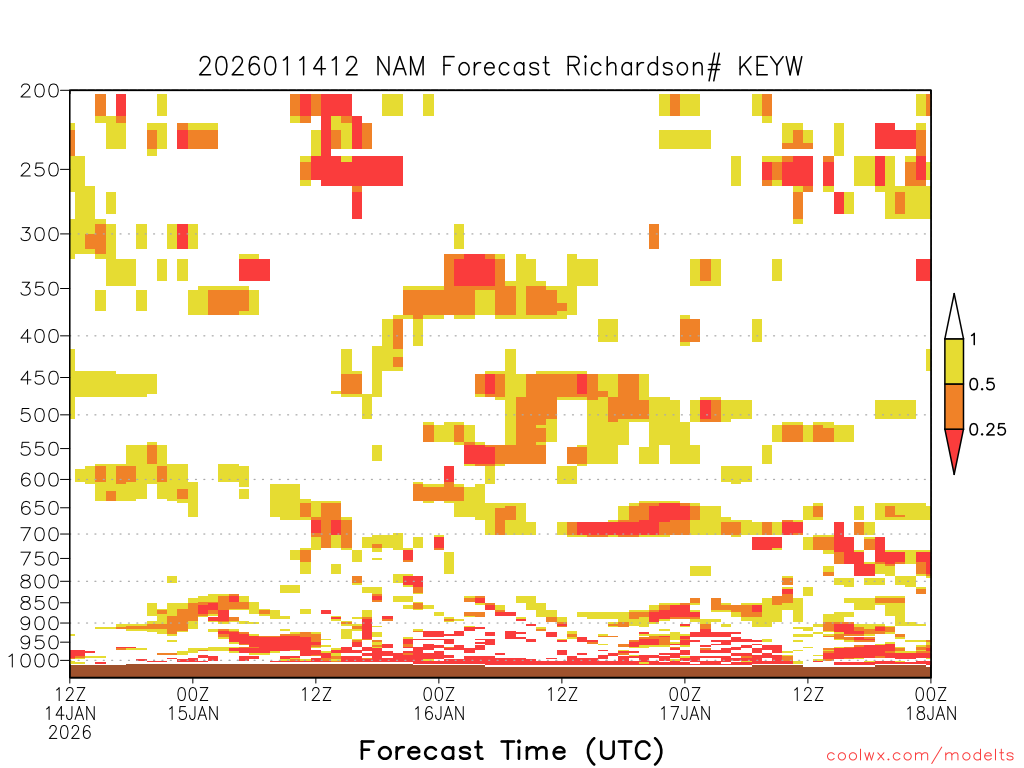 2026011412 NAM Forecast Richardson# KEYW

200
250
300
350
400
450
500
550
600
650
700
750
800
850
900
950
1000

1
0.5
0.25

12Z 14JAN 2026
00Z 15JAN
12Z
00Z 16JAN
12Z
00Z 17JAN
12Z
00Z 18JAN

Forecast Time (UTC)

coolwx.com/modelts